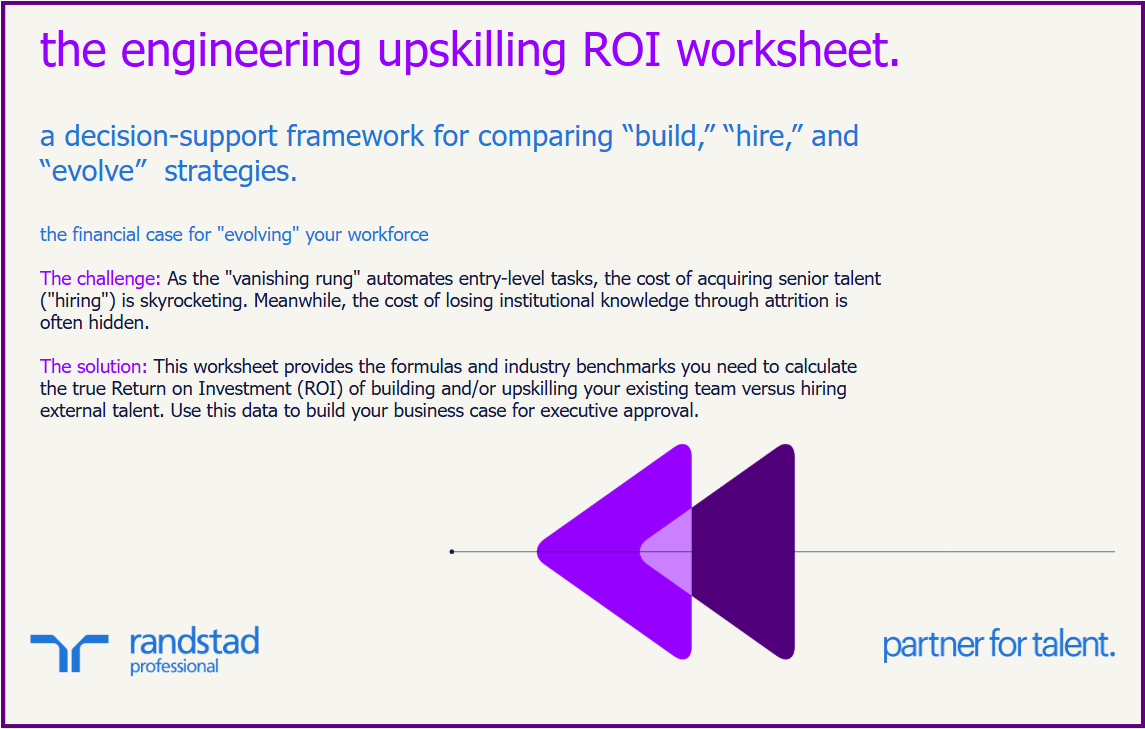 the engineering upskilling ROI worksheet.

a decision-support framework for comparing “build,” “hire,” and “evolve” strategies.

the financial case for "evolving" your workforce

The challenge: As the "vanishing rung" automates entry-level tasks, the cost of acquiring senior talent ("hiring") is skyrocketing. Meanwhile, the cost of losing institutional knowledge through attrition is often hidden.

The solution: This worksheet provides the formulas and industry benchmarks you need to calculate the true Return on Investment (ROI) of building and/or upskilling your existing team versus hiring external talent. Use this data to build your business case for executive approval.

randstad
professional

partner for talent.